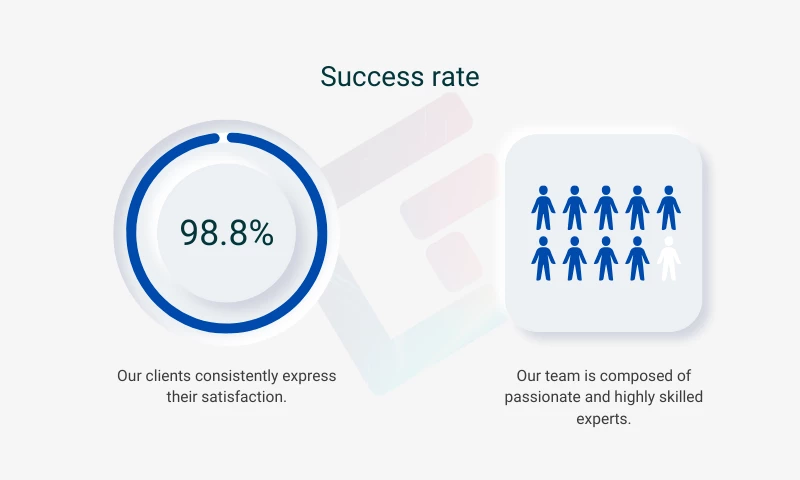 Success rate

98.8%

Our clients consistently express their satisfaction.

Our team is composed of passionate and highly skilled experts.